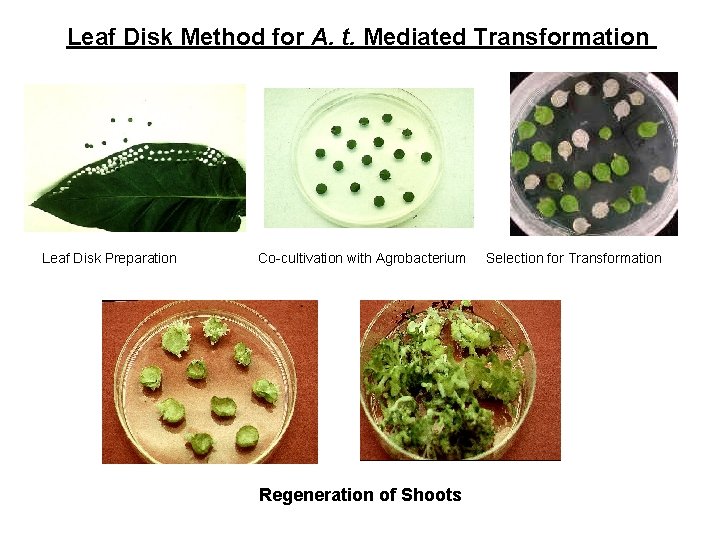 Leaf Disk Method for A. t. Mediated Transformation

Leaf Disk Preparation

Co-cultivation with Agrobacterium

Selection for Transformation

Regeneration of Shoots